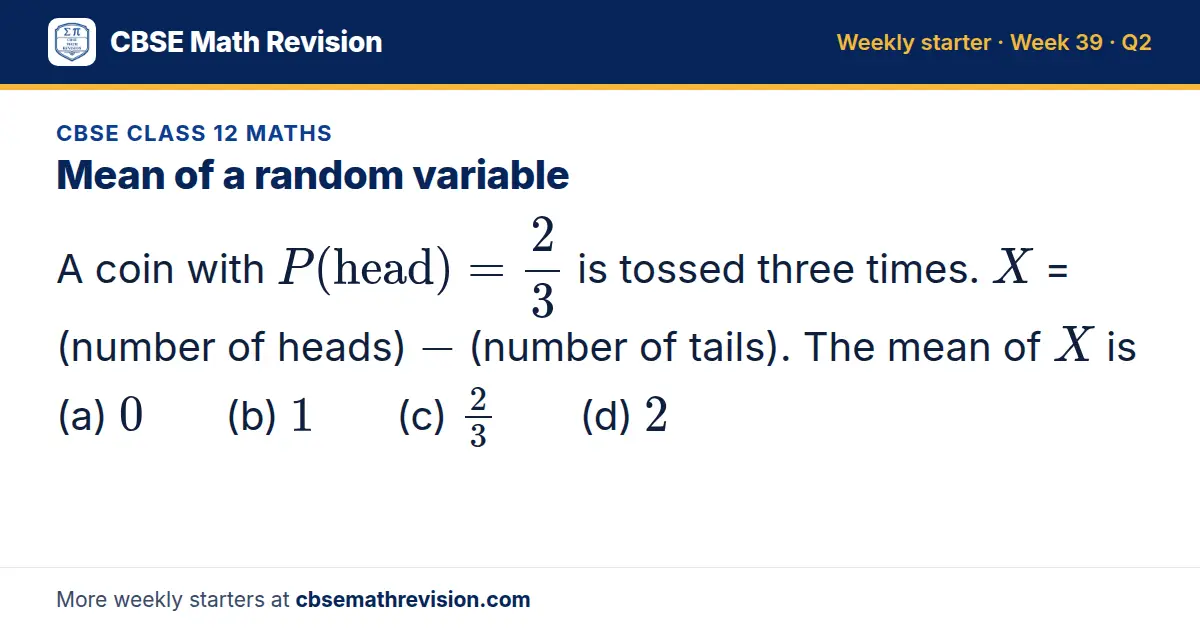 CBSE Math Revision

Weekly starter · Week 39 · Q2

CBSE CLASS 12 MATHS

Mean of a random variable

A coin with $P(\text{head}) = \frac{2}{3}$ is tossed three times. $X$ = (number of heads) $-$ (number of tails). The mean of $X$ is

(a) $0$ (b) $1$ (c) $\frac{2}{3}$ (d) $2$

More weekly starters at cbsemathrevision.com